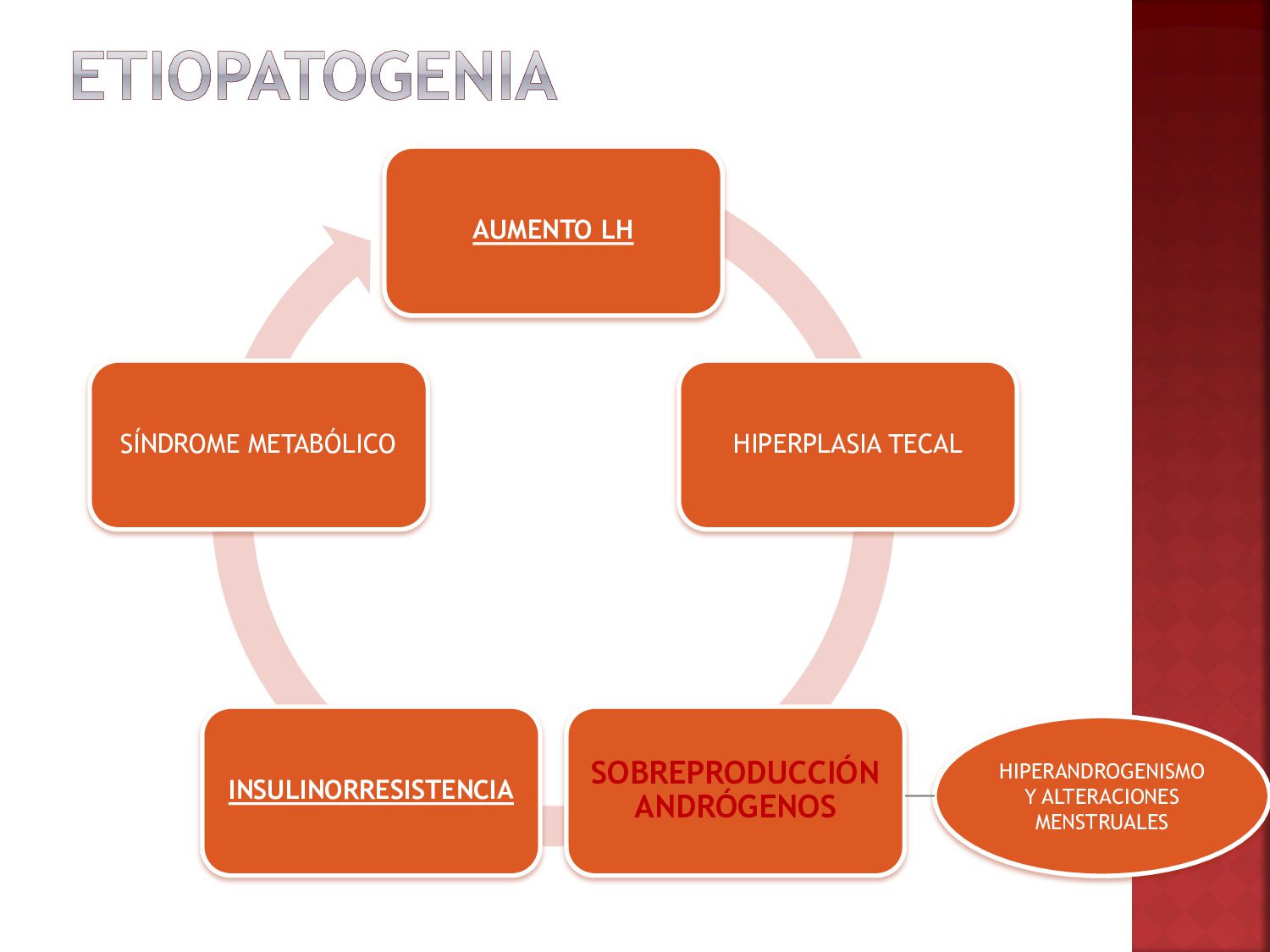 ETIOPATOGENIA

AUMENTO LH

HIPERPLASIA TECAL

SOBREPRODUCCIÓN ANDRÓGENOS

HIPERANDROGENISMO Y ALTERACIONES MENSTRUALES

INSULINORRESISTENCIA

SÍNDROME METABÓLICO